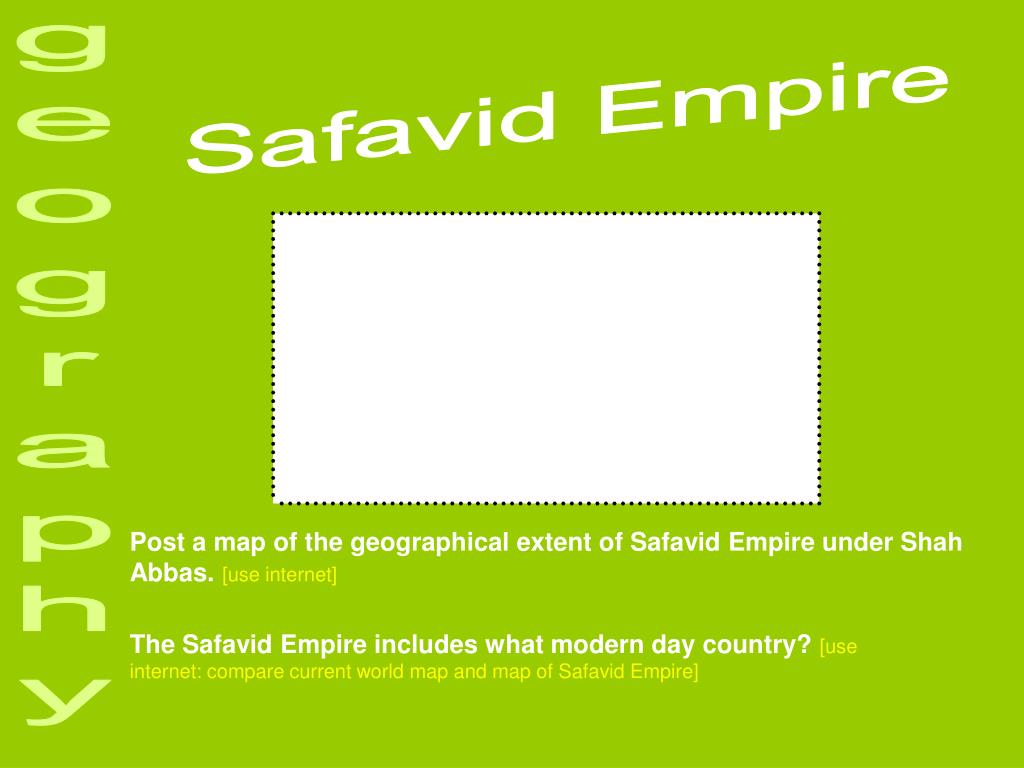 geography

Safavid Empire

Post a map of the geographical extent of Safavid Empire under Shah Abbas. [use internet]

The Safavid Empire includes what modern day country? [use internet: compare current world map and map of Safavid Empire]